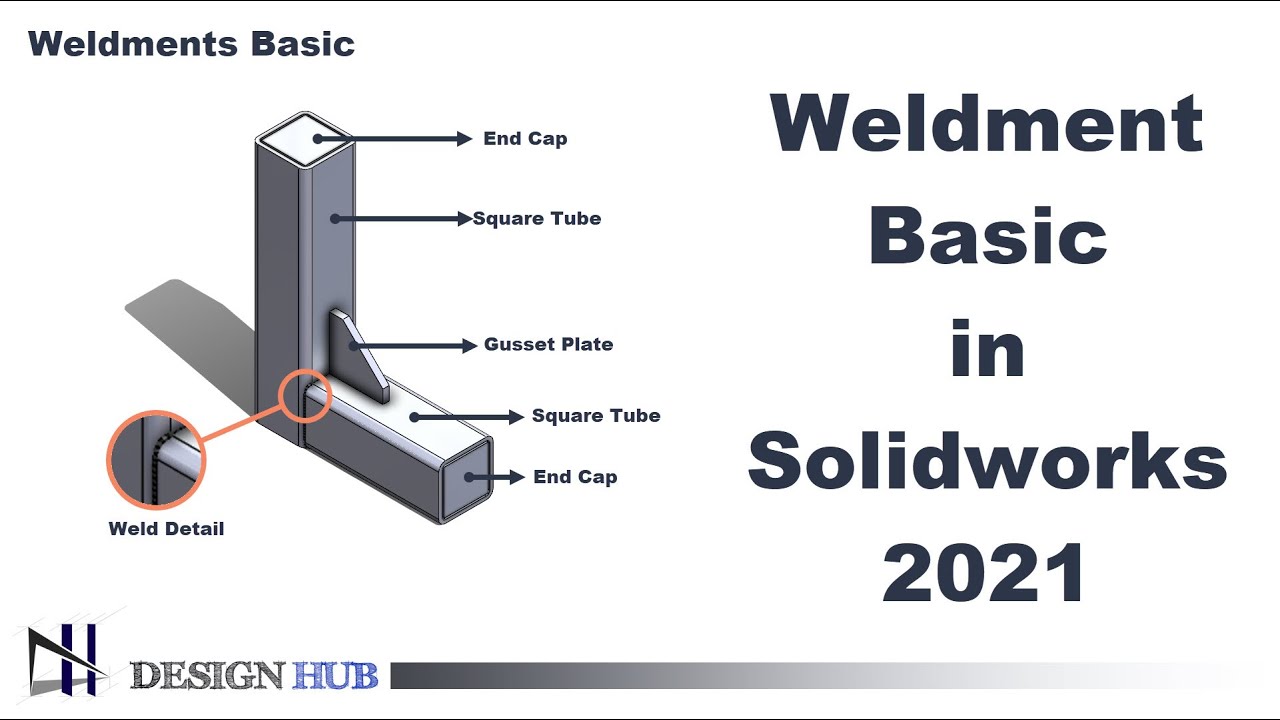 Weldments Basic

End Cap

Square Tube

Gusset Plate

Square Tube

End Cap

Weld Detail

Weldment Basic in Solidworks 2021

DESIGN HUB